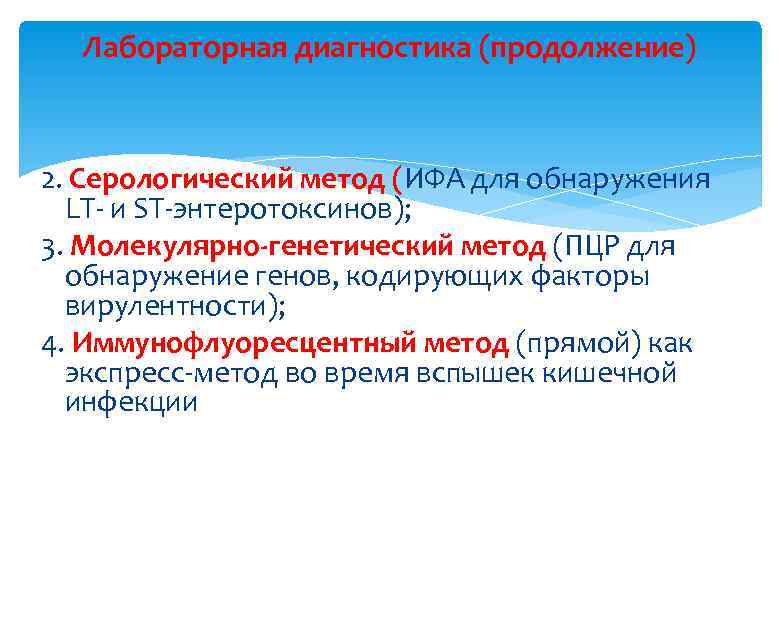 Лабораторная диагностика (продолжение)

2. Серологический метод (ИФА для обнаружения LT- и ST-энтеротоксинов);

3. Молекулярно-генетический метод (ПЦР для обнаружение генов, кодирующих факторы вирулентности);

4. Иммунофлуоресцентный метод (прямой) как экспресс-метод во время вспышек кишечной инфекции